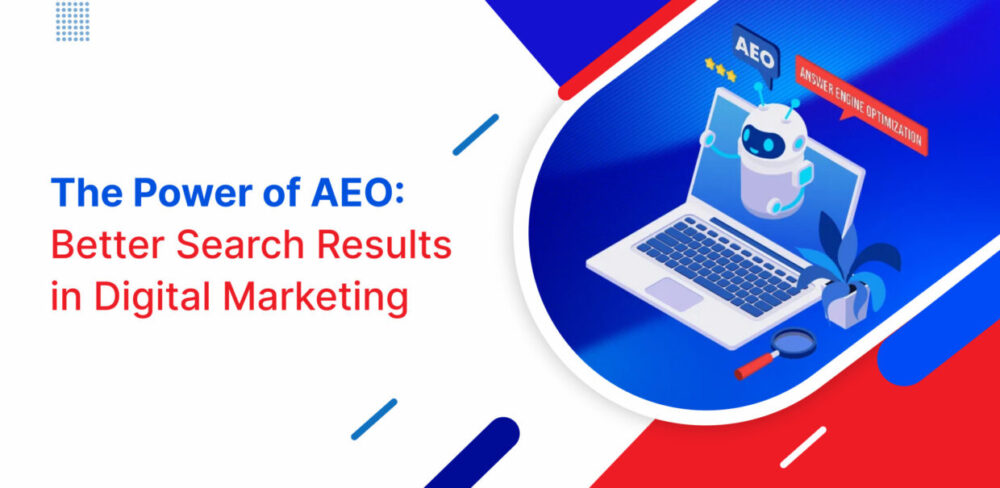 The Power of AEO: Better Search Results in Digital Marketing

AEO

ANSWER ENGINE OPTIMIZATION